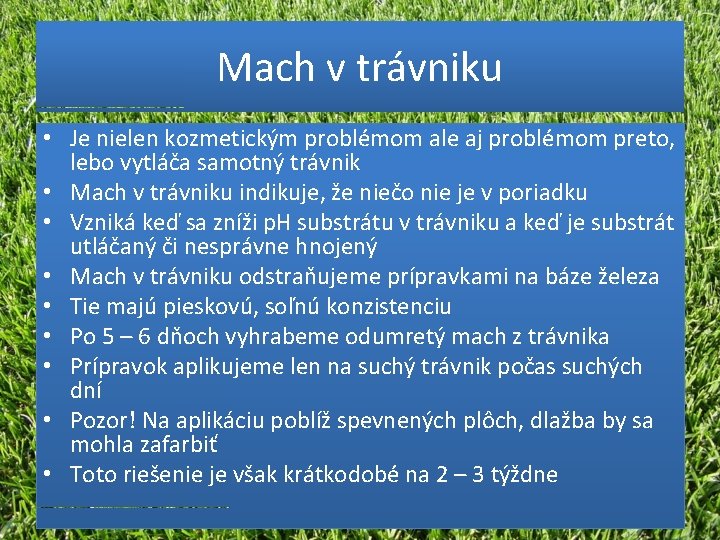 Mach v trávniku

• Je nielen kozmetickým problémom ale aj problémom preto, lebo vytláča samotný trávnik
• Mach v trávniku indikuje, že niečo nie je v poriadku
• Vzniká keď sa zníži pH substrátu v trávniku a keď je substrát utláčaný či nesprávne hnojený
• Mach v trávniku odstraňujeme prípravkami na báze železa
• Tie majú pieskovú, soľnú konzistenciu
• Po 5 – 6 dňoch vyhrabeme odumretý mach z trávnika
• Prípravok aplikujeme len na suchý trávnik počas suchých dní
• Pozor! Na aplikáciu poblíž spevnených plôch, dlažba by sa mohla zafarbiť
• Toto riešenie je však krátkodobé na 2 – 3 týždne